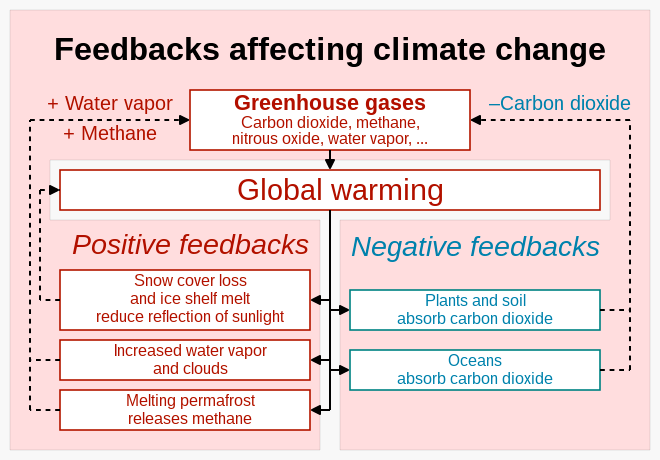 Feedbacks affecting climate change

+ Water vapor
+ Methane

Greenhouse gases
Carbon dioxide, methane, nitrous oxide, water vapor, ...

–Carbon dioxide

Global warming

Positive feedbacks

Snow cover loss and ice shelf melt reduce reflection of sunlight

Increased water vapor and clouds

Melting permafrost releases methane

Negative feedbacks

Plants and soil absorb carbon dioxide

Oceans absorb carbon dioxide